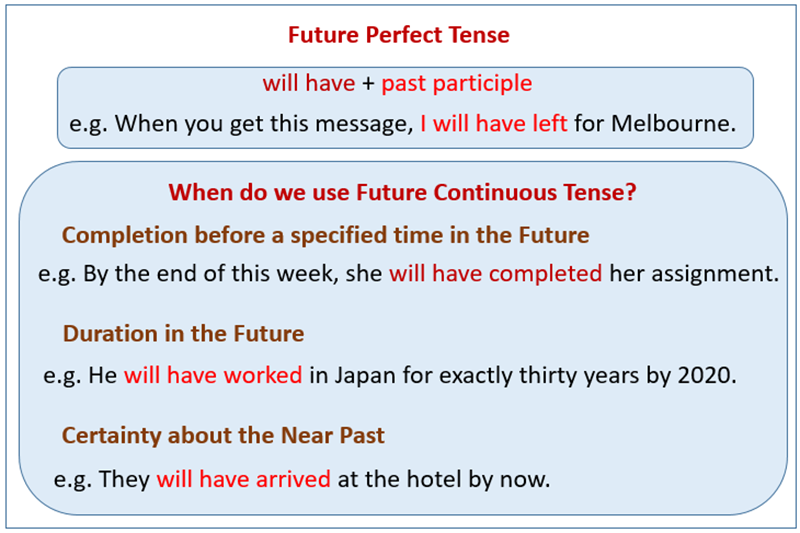 Future Perfect Tense

will have + past participle

e.g. When you get this message, I will have left for Melbourne.

When do we use Future Continuous Tense?

Completion before a specified time in the Future

e.g. By the end of this week, she will have completed her assignment.

Duration in the Future

e.g. He will have worked in Japan for exactly thirty years by 2020.

Certainty about the Near Past

e.g. They will have arrived at the hotel by now.